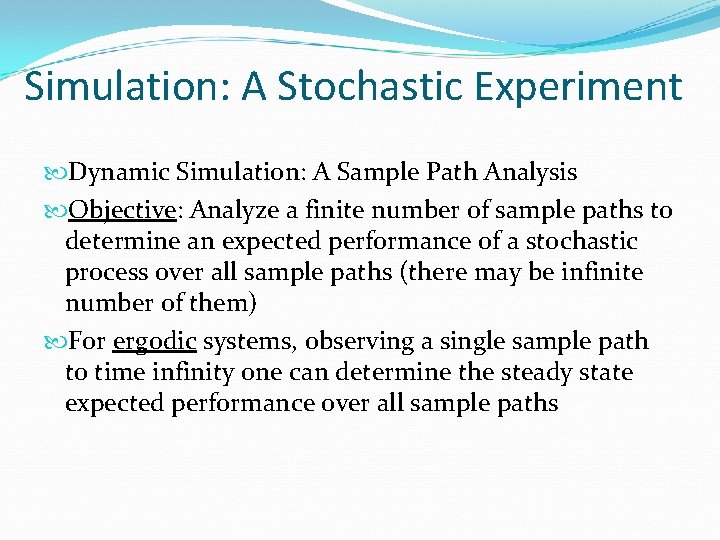 Simulation: A Stochastic Experiment

Dynamic Simulation: A Sample Path Analysis

Objective: Analyze a finite number of sample paths to determine an expected performance of a stochastic process over all sample paths (there may be infinite number of them)

For ergodic systems, observing a single sample path to time infinity one can determine the steady state expected performance over all sample paths